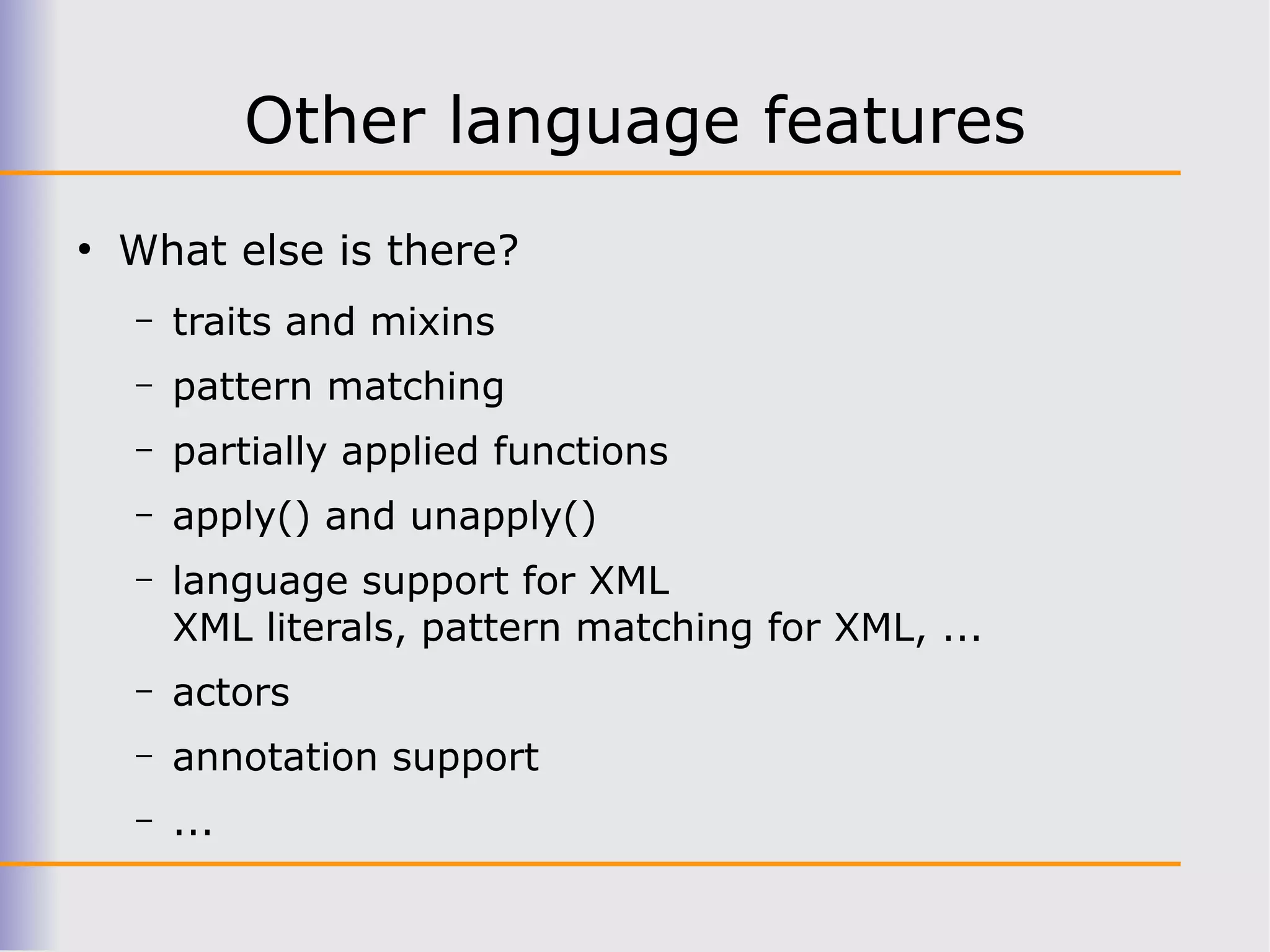 Other language features

• What else is there?
 – traits and mixins
 – pattern matching
 – partially applied functions
 – apply() and unapply()
 – language support for XML
 XML literals, pattern matching for XML, ...
 – actors
 – annotation support
 – ...